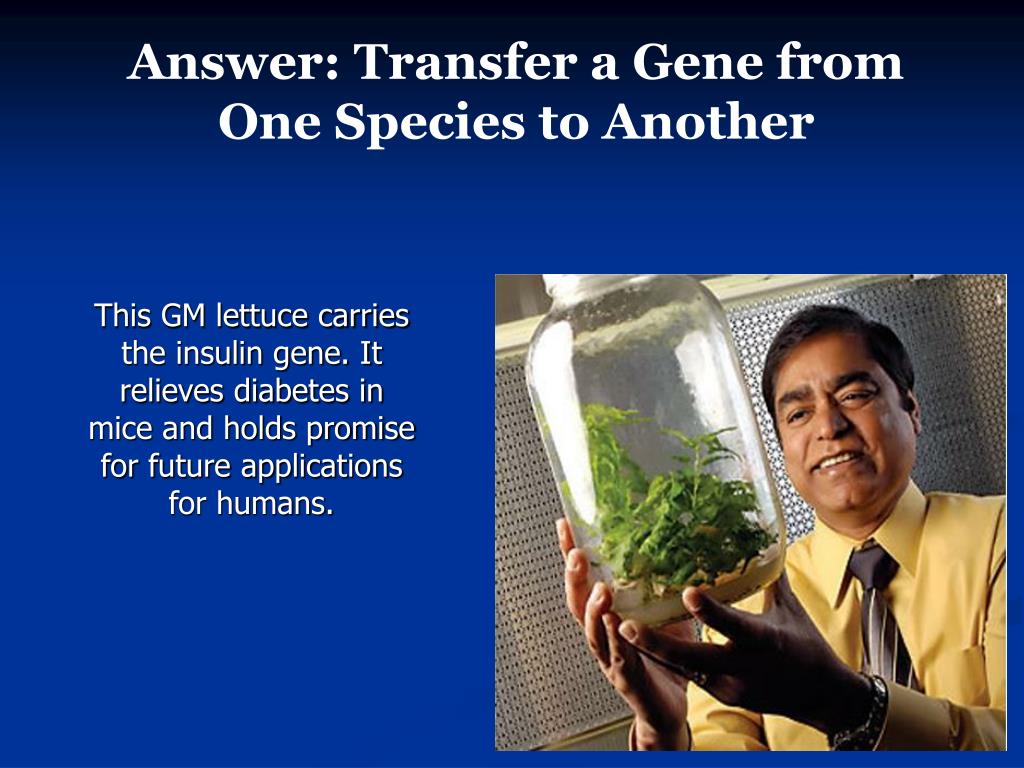 Answer: Transfer a Gene from One Species to Another

This GM lettuce carries the insulin gene. It relieves diabetes in mice and holds promise for future applications for humans.